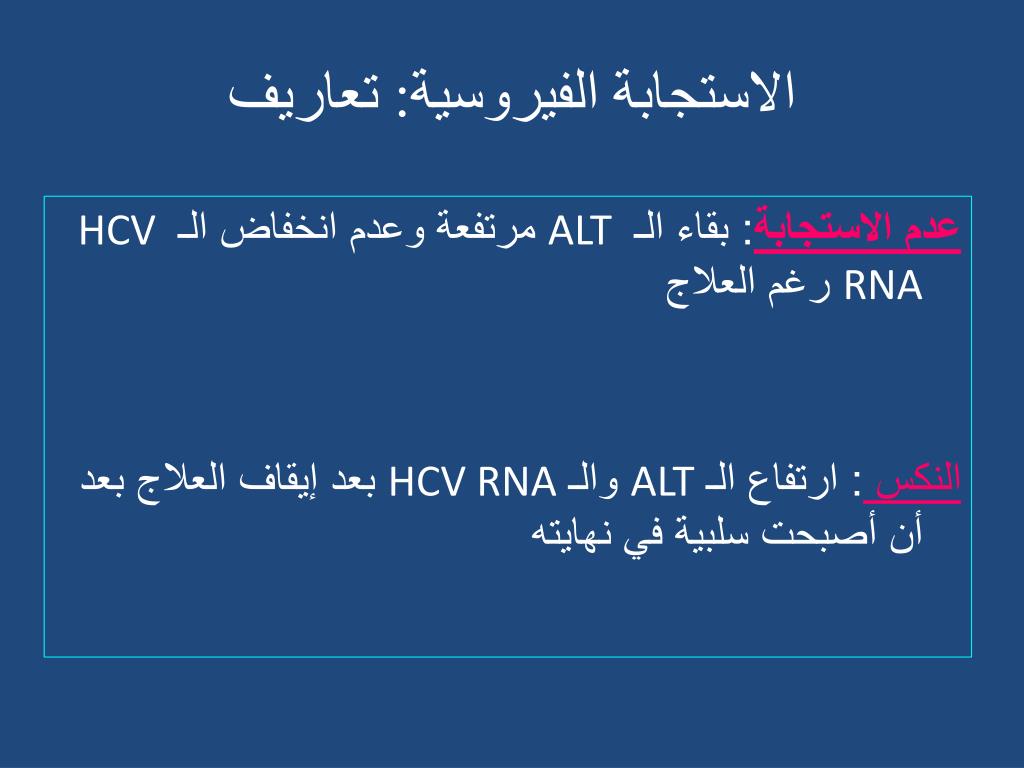 الاستجابة الفيروسية: تعاريف

عدم الاستجابة: بقاء الـ ALT مرتفعة وعدم انخفاض الـ HCV RNA رغم العلاج

النكس : ارتفاع الـ ALT والـ HCV RNA بعد إيقاف العلاج بعد أن أصبحت سلبية في نهايته